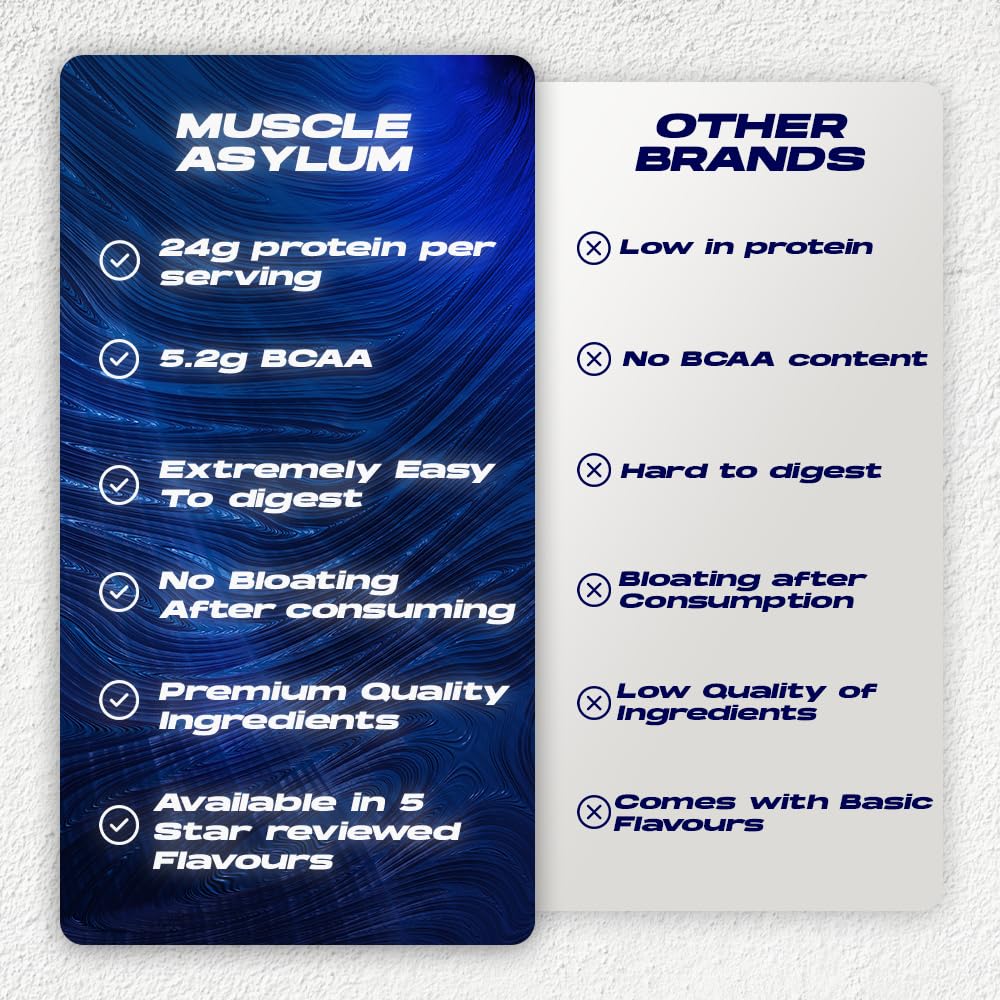 MUSCLE ASYLUM

24g protein per serving

5.2g BCAA

Extremely Easy To digest

No Bloating After consuming

Premium Quality Ingredients

Available in 5 Star reviewed Flavours

OTHER BRANDS

Low in protein

No BCAA content

Hard to digest

Bloating after Consumption

Low Quality of Ingredients

Comes with Basic Flavours